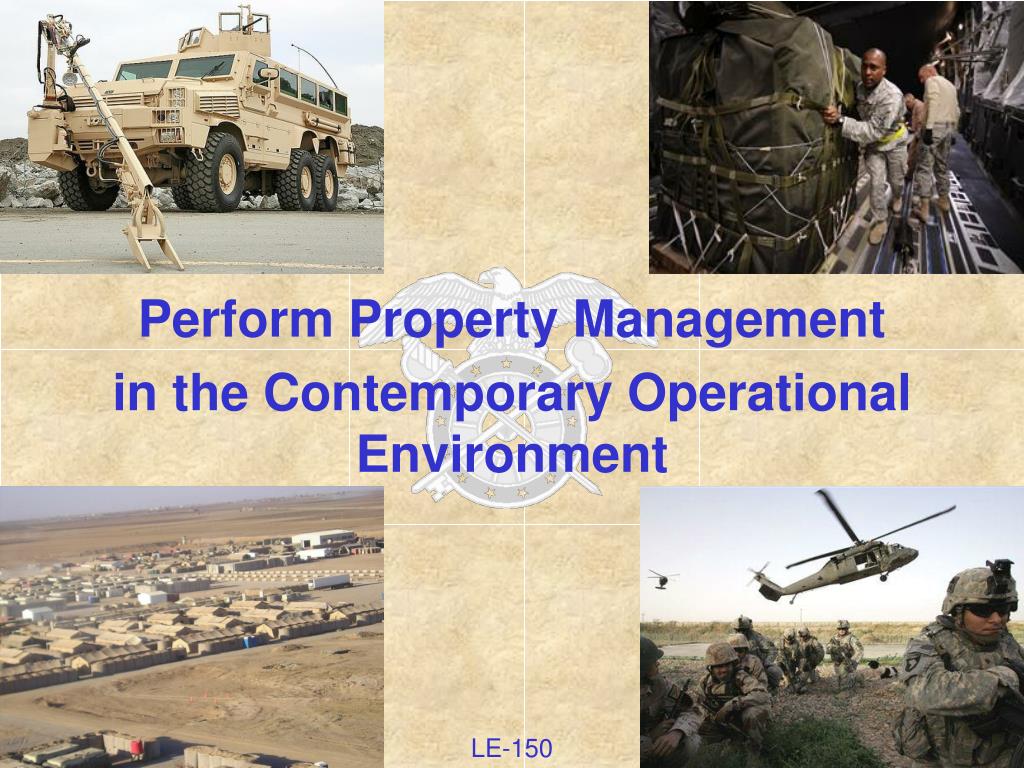 Perform Property Management in the Contemporary Operational Environment

LE-150